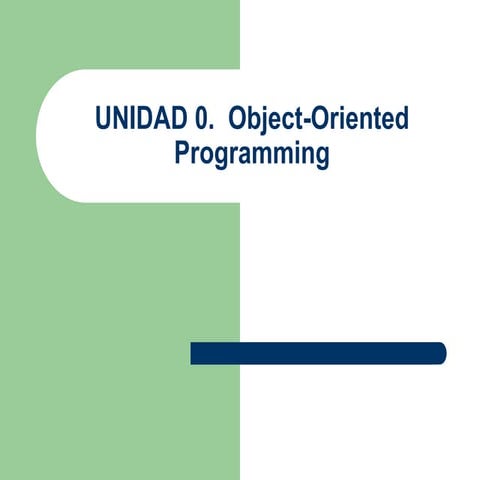 UNIDAD 0. Object-Oriented Programming